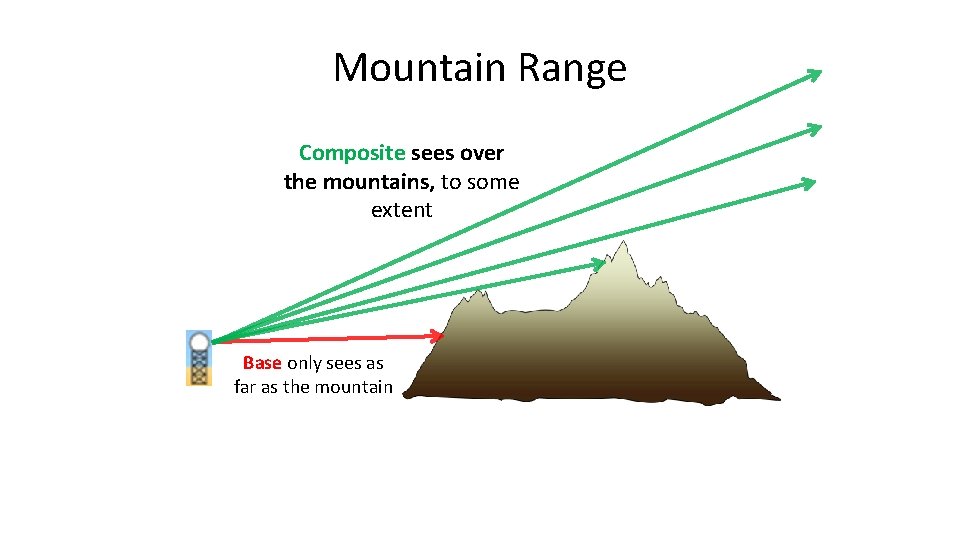 Mountain Range

Composite sees over the mountains, to some extent

Base only sees as far as the mountain